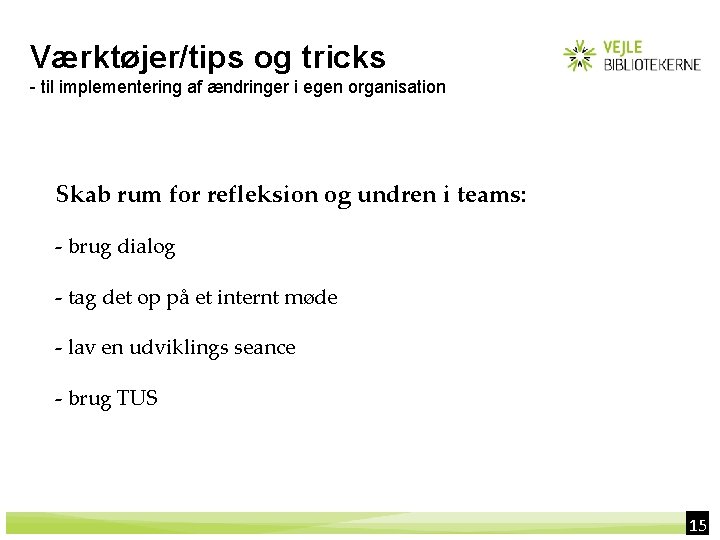 Værktøjer/tips og tricks
- til implementering af ændringer i egen organisation

VEJLE
BIBLIOTEKERNE

Skab rum for refleksion og undren i teams:

- brug dialog

- tag det op på et internt møde

- lav en udviklings seance

- brug TUS

15